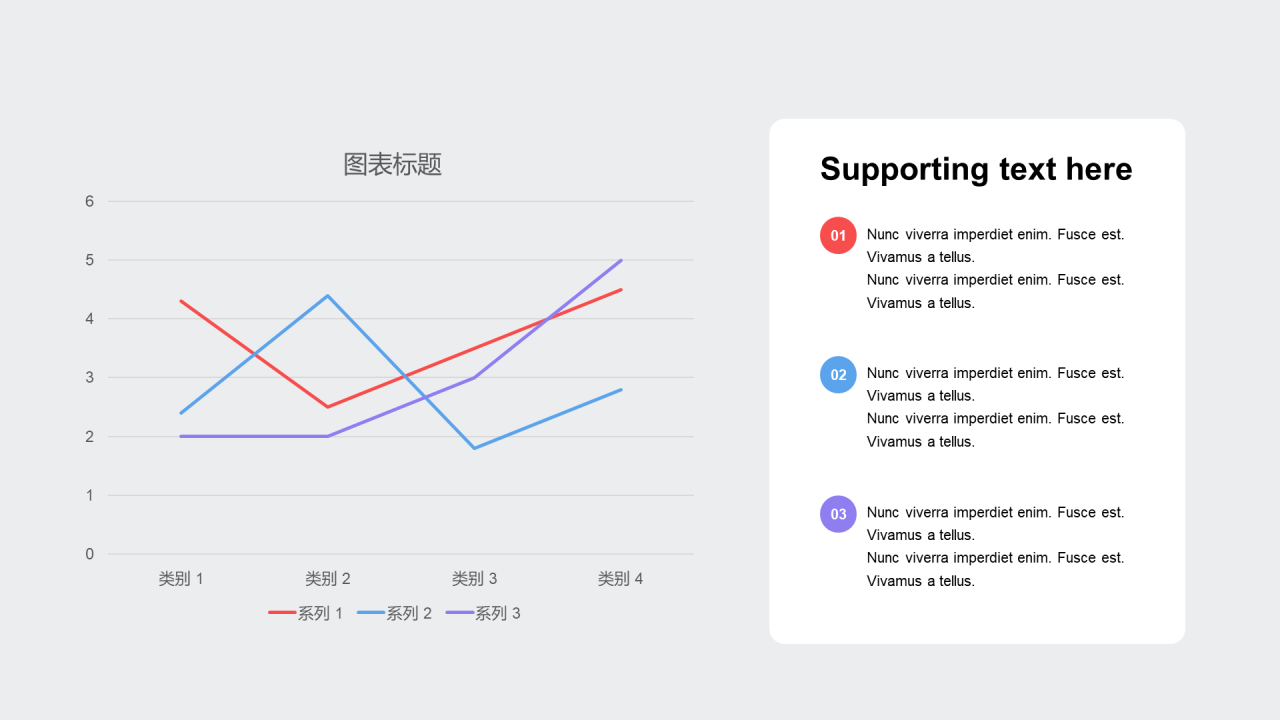 图表标题

6
5
4
3
2
1
0

类别 1
类别 2
类别 3
类别 4

系列 1
系列 2
系列 3

Supporting text here

01
Nunc viverra imperdiet enim. Fusce est. Vivamus a tellus.
Nunc viverra imperdiet enim. Fusce est. Vivamus a tellus.

02
Nunc viverra imperdiet enim. Fusce est. Vivamus a tellus.
Nunc viverra imperdiet enim. Fusce est. Vivamus a tellus.

03
Nunc viverra imperdiet enim. Fusce est. Vivamus a tellus.
Nunc viverra imperdiet enim. Fusce est. Vivamus a tellus.